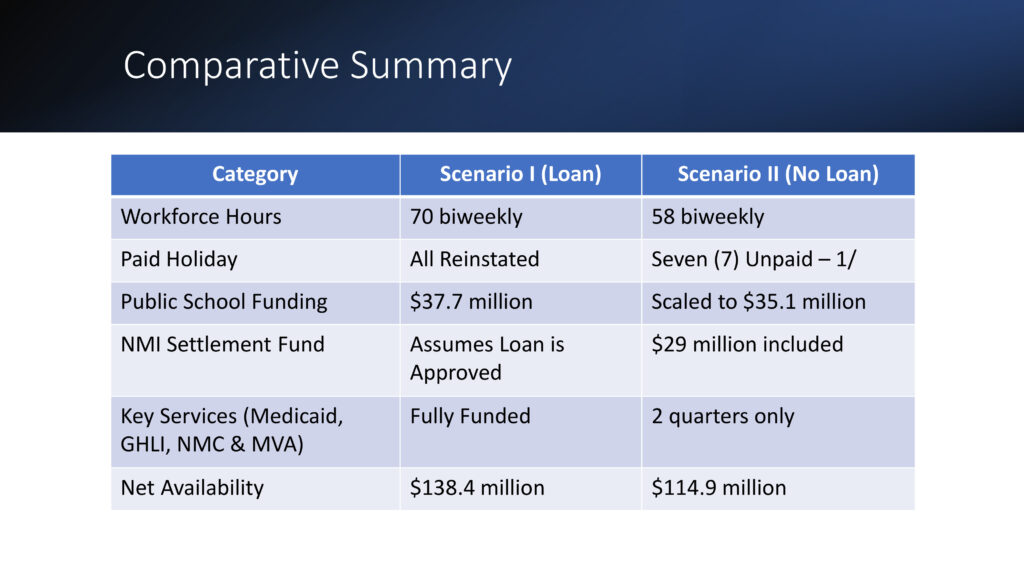 Comparative Summary

| Category | Scenario I (Loan) | Scenario II (No Loan) |
|---|---|---|
| Workforce Hours | 70 biweekly | 58 biweekly |
| Paid Holiday | All Reinstated | Seven (7) Unpaid – 1/ |
| Public School Funding | \$37.7 million | Scaled to \$35.1 million |
| NMI Settlement Fund | Assumes Loan is Approved | \$29 million included |
| Key Services (Medicaid, GHLI, NMC & MVA) | Fully Funded | 2 quarters only |
| Net Availability | \$138.4 million | \$114.9 million |